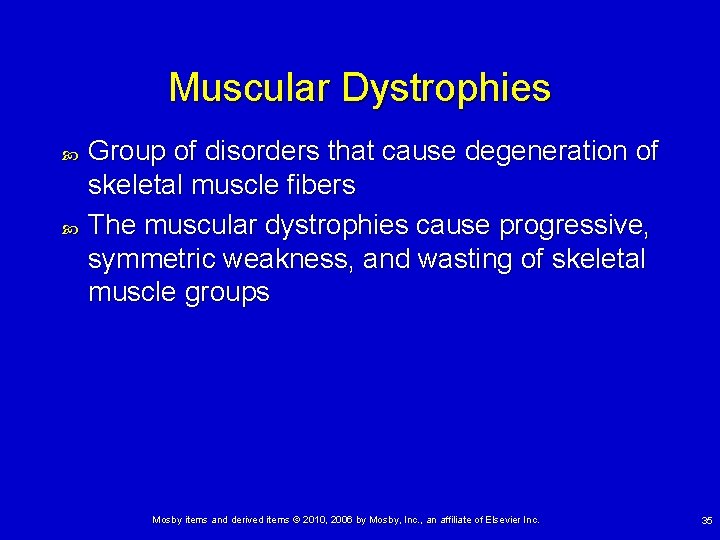 Muscular Dystrophies

Group of disorders that cause degeneration of skeletal muscle fibers

The muscular dystrophies cause progressive, symmetric weakness, and wasting of skeletal muscle groups

Mosby items and derived items © 2010, 2006 by Mosby, Inc., an affiliate of Elsevier Inc.

35